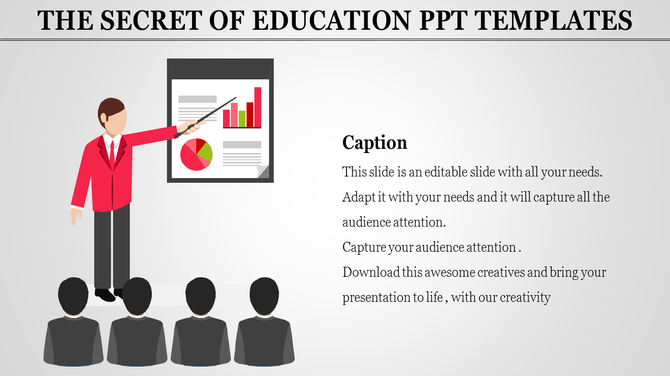 THE SECRET OF EDUCATION PPT TEMPLATES

Caption

This slide is an editable slide with all your needs. Adapt it with your needs and it will capture all the audience attention.

Capture your audience attention .

Download this awesome creatives and bring your presentation to life , with our creativity